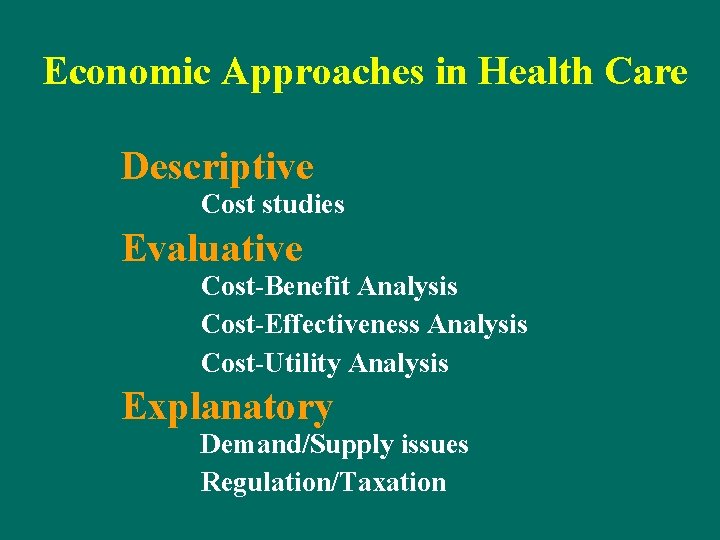 Economic Approaches in Health Care

Descriptive

Cost studies

Evaluative

Cost-Benefit Analysis

Cost-Effectiveness Analysis

Cost-Utility Analysis

Explanatory

Demand/Supply issues

Regulation/Taxation